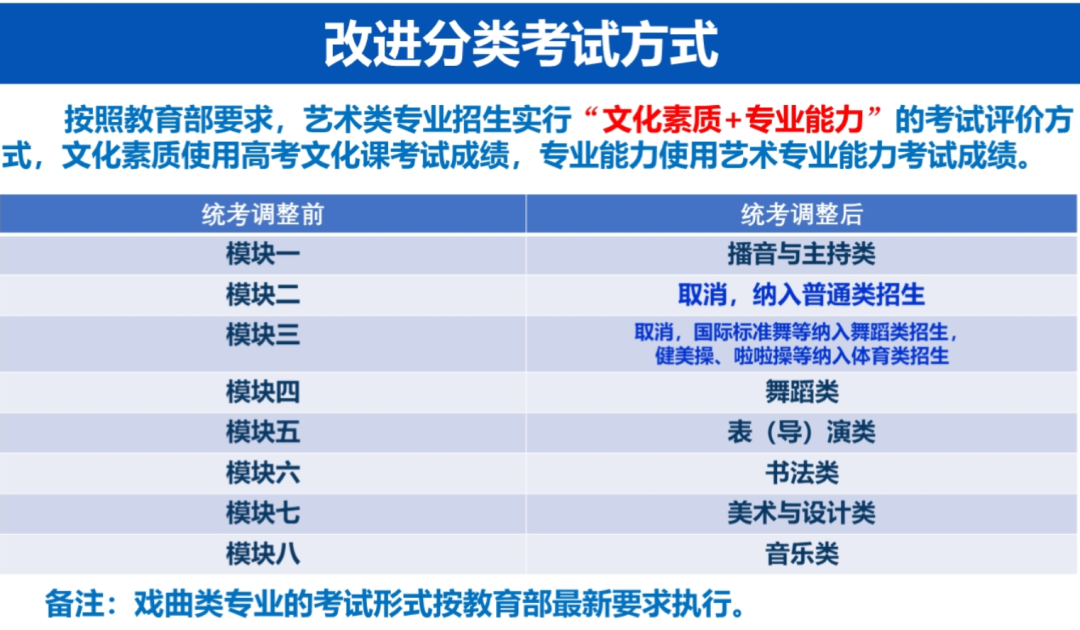 改进分类考试方式

按照教育部要求，艺术类专业招生实行“文化素质+专业能力”的考试评价方式，文化素质使用高考文化课考试成绩，专业能力使用艺术专业能力考试成绩。

| 统考调整前 | 统考调整后 |
|---|---|
| 模块一 | 播音与主持类 |
| 模块二 | 取消，纳入普通类招生 |
| 模块三 | 取消，国际标准舞等纳入舞蹈类招生，健美操、啦啦操等纳入体育类招生 |
| 模块四 | 舞蹈类 |
| 模块五 | 表（导）演类 |
| 模块六 | 书法类 |
| 模块七 | 美术与设计类 |
| 模块八 | 音乐类 |

备注：戏曲类专业的考试形式按教育部最新要求执行。